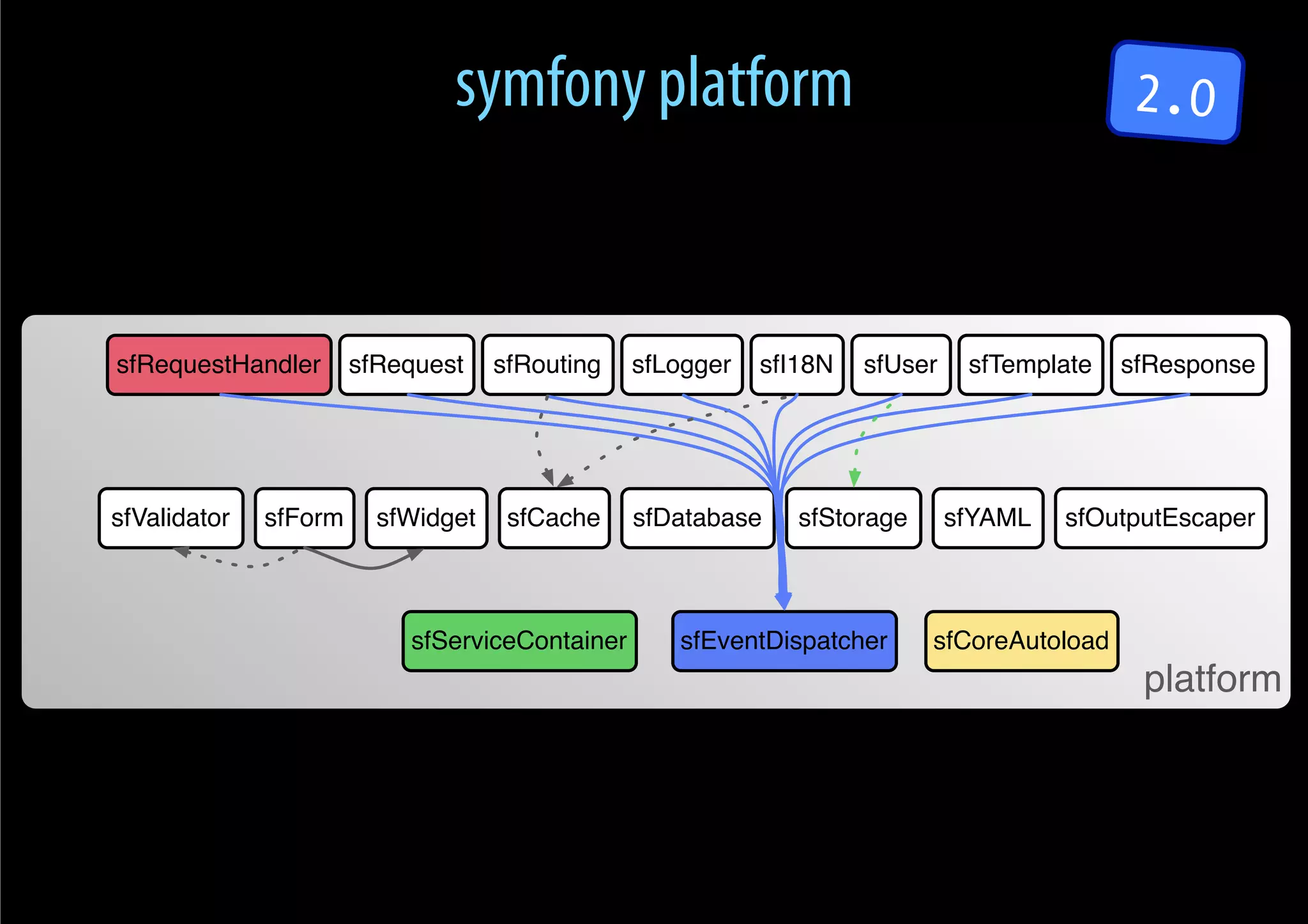 symfony platform

2.0

sfRequestHandler sfRequest sfRouting sfLogger sfI18N sfUser sfTemplate sfResponse

sfValidator sfForm sfWidget sfCache sfDatabase sfStorage sfYAML sfOutputEscaper

sfServiceContainer sfEventDispatcher sfCoreAutoload

platform